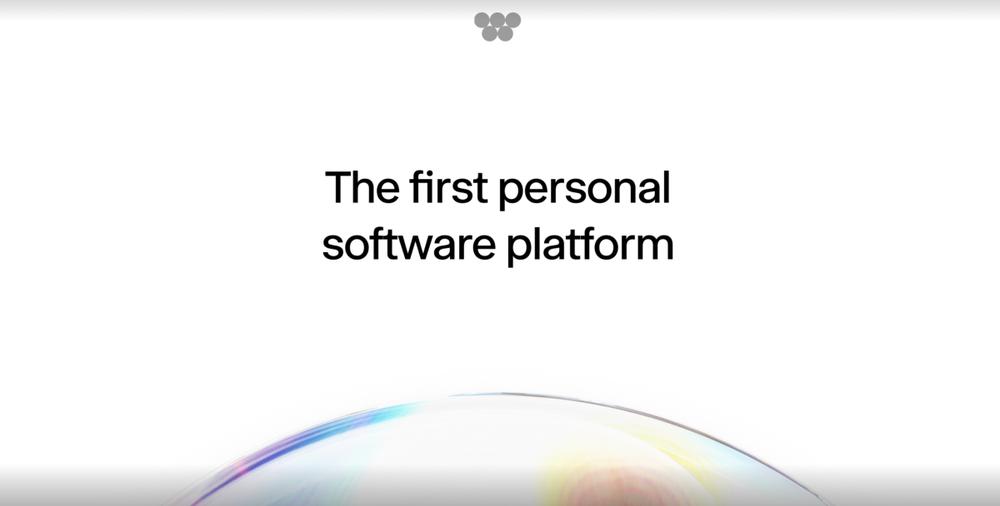 The first personal software platform